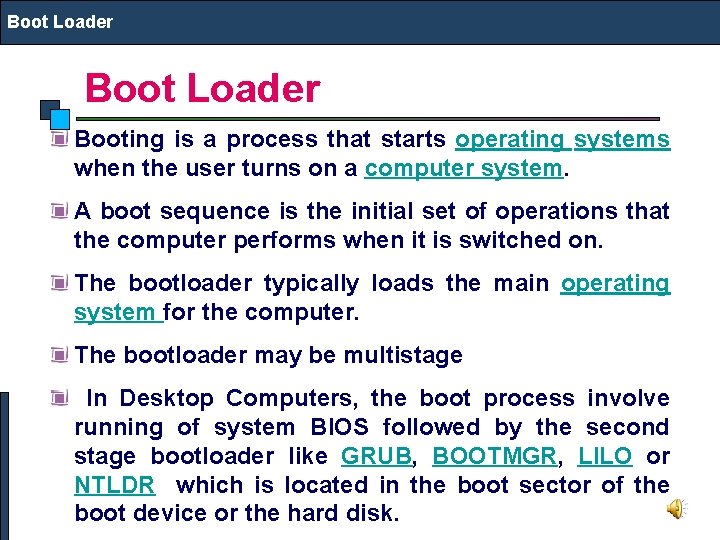 Boot Loader

Boot Loader

Booting is a process that starts operating systems when the user turns on a computer system.

A boot sequence is the initial set of operations that the computer performs when it is switched on.

The bootloader typically loads the main operating system for the computer.

The bootloader may be multistage

In Desktop Computers, the boot process involve running of system BIOS followed by the second stage bootloader like GRUB, BOOTMGR, LILO or NTLDR which is located in the boot sector of the boot device or the hard disk.